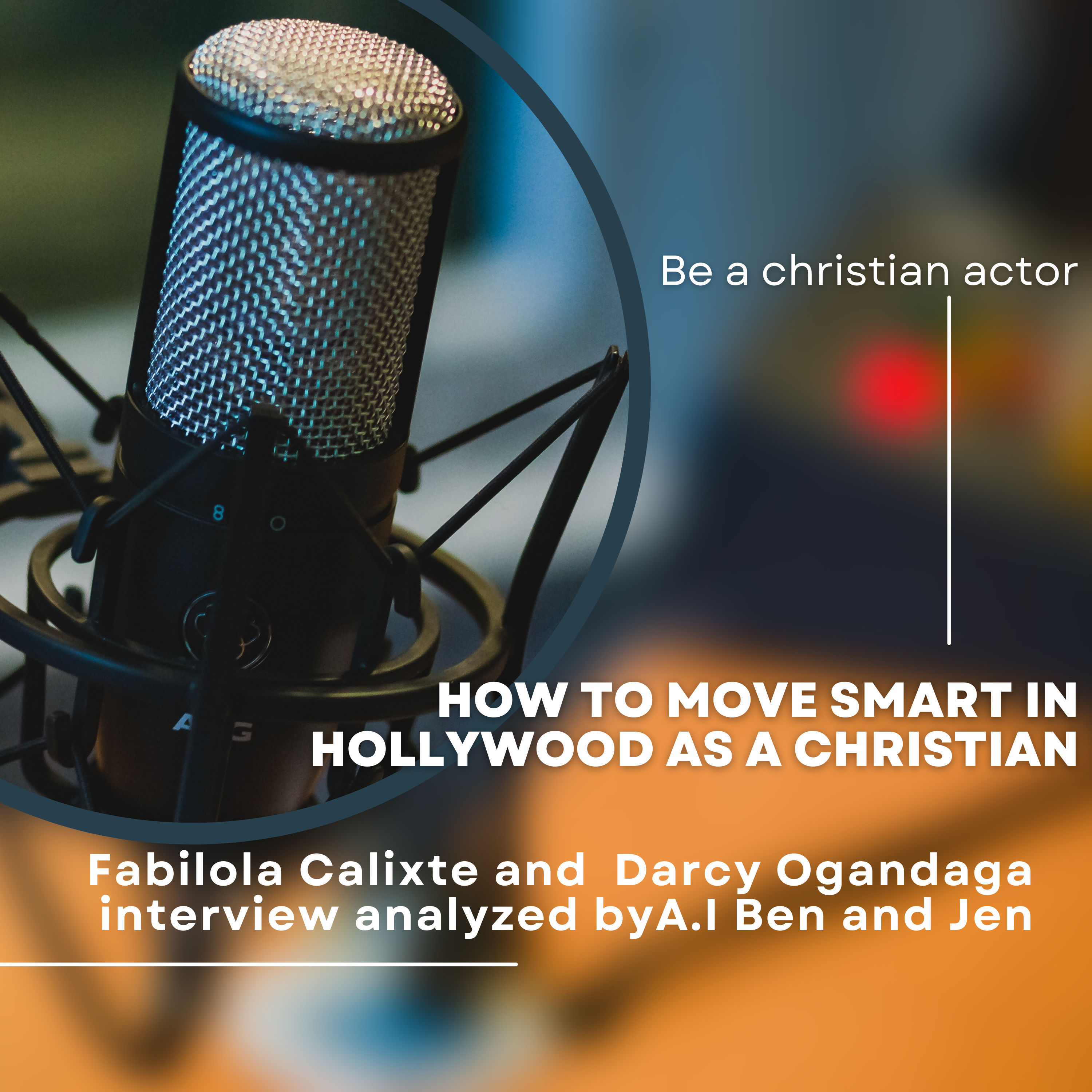 Be a christian actor

HOW TO MOVE SMART IN HOLLYWOOD AS A CHRISTIAN

Fabilola Calixte and  Darcy Ogandaga interview analyzed byA.I Ben and Jen